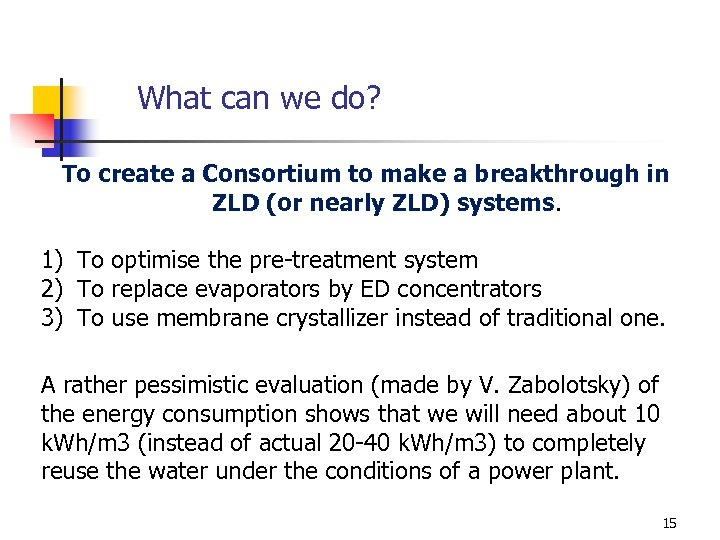 What can we do?

To create a Consortium to make a breakthrough in ZLD (or nearly ZLD) systems.

1) To optimise the pre-treatment system
2) To replace evaporators by ED concentrators
3) To use membrane crystallizer instead of traditional one.

A rather pessimistic evaluation (made by V. Zabolotsky) of the energy consumption shows that we will need about 10 kWh/m3 (instead of actual 20-40 kWh/m3) to completely reuse the water under the conditions of a power plant.

15